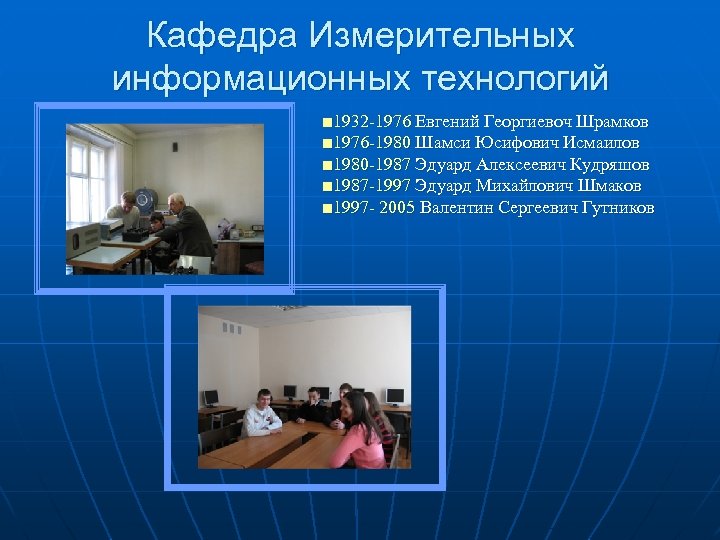 Кафедра Измерительных информационных технологий

■1932-1976 Евгений Георгиевоч Шрамков
■1976-1980 Шамси Юсифович Исмаилов
■1980-1987 Эдуард Алексеевич Кудряшов
■1987-1997 Эдуард Михайлович Шмаков
■1997- 2005 Валентин Сергеевич Гутников